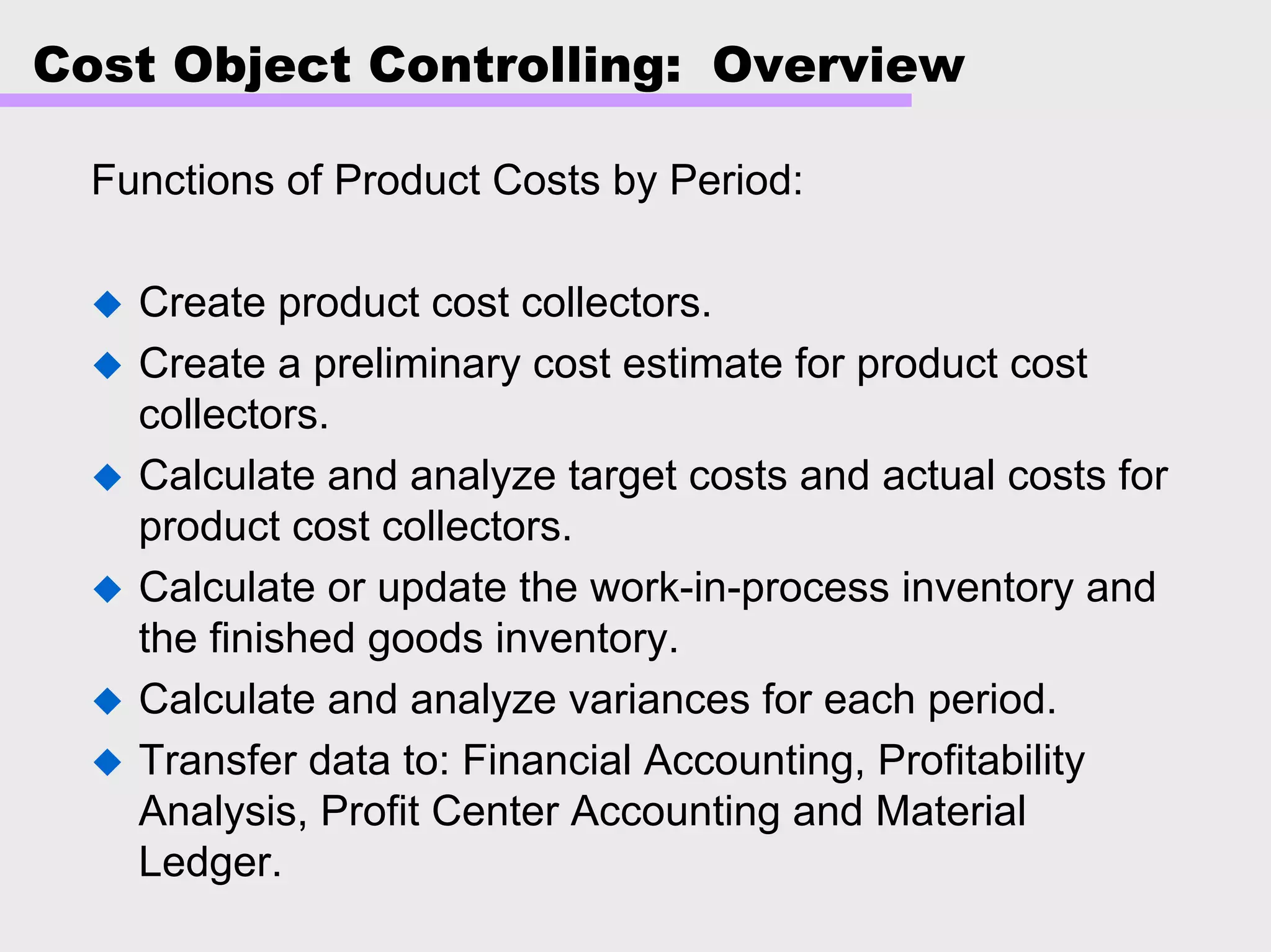 Cost Object Controlling: Overview

Functions of Product Costs by Period:

◆ Create product cost collectors.
◆ Create a preliminary cost estimate for product cost collectors.
◆ Calculate and analyze target costs and actual costs for product cost collectors.
◆ Calculate or update the work-in-process inventory and the finished goods inventory.
◆ Calculate and analyze variances for each period.
◆ Transfer data to: Financial Accounting, Profitability Analysis, Profit Center Accounting and Material Ledger.